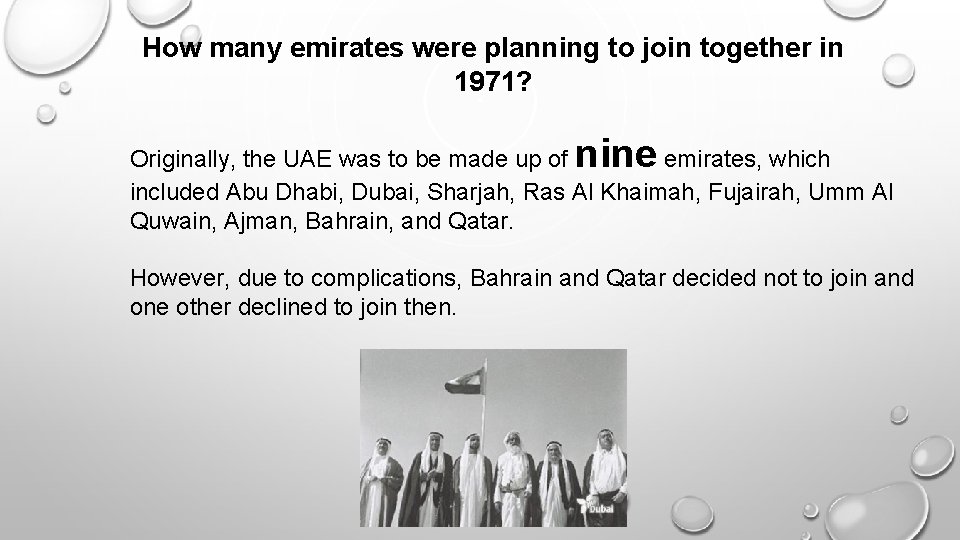 How many emirates were planning to join together in 1971?

Originally, the UAE was to be made up of nine emirates, which included Abu Dhabi, Dubai, Sharjah, Ras Al Khaimah, Fujairah, Umm Al Quwain, Ajman, Bahrain, and Qatar.

However, due to complications, Bahrain and Qatar decided not to join and one other declined to join then.

Dubai